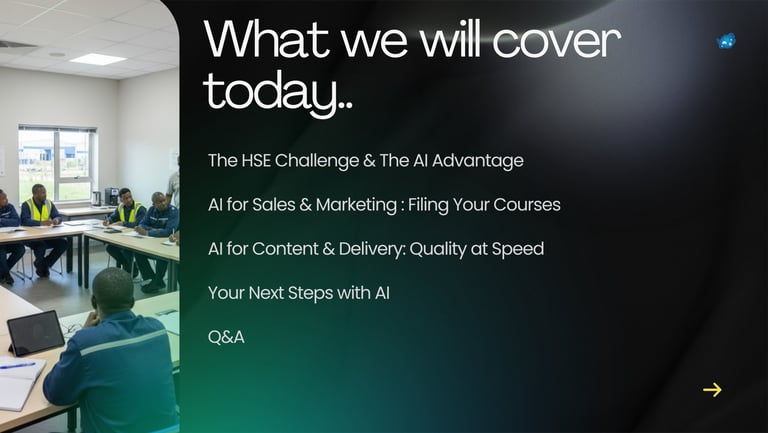 What we will cover today..

The HSE Challenge & The AI Advantage

AI for Sales & Marketing : Filing Your Courses

AI for Content & Delivery: Quality at Speed

Your Next Steps with AI

Q&A